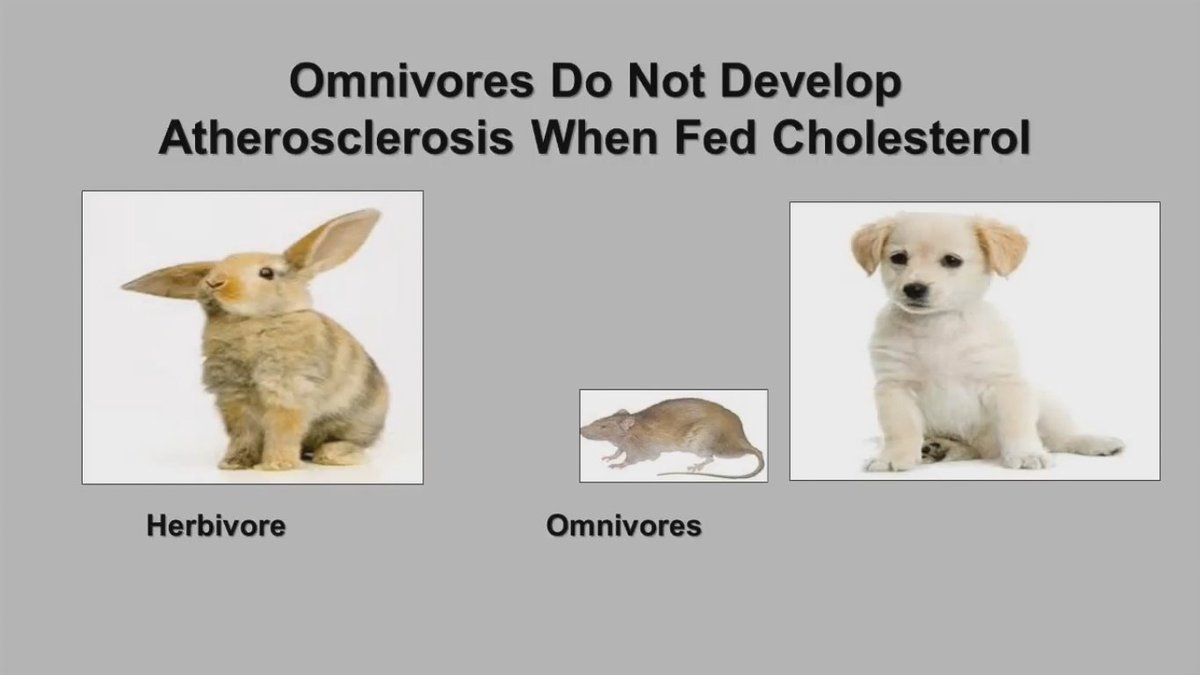 Omnivores Do Not Develop Atherosclerosis When Fed Cholesterol

Herbivore

Omnivores